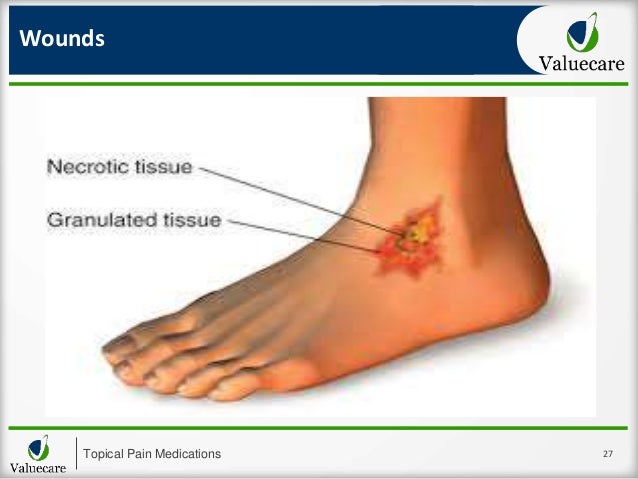 Wounds

Valuecare

Necrotic tissue

Granulated tissue

Valuecare

Topical Pain Medications

27